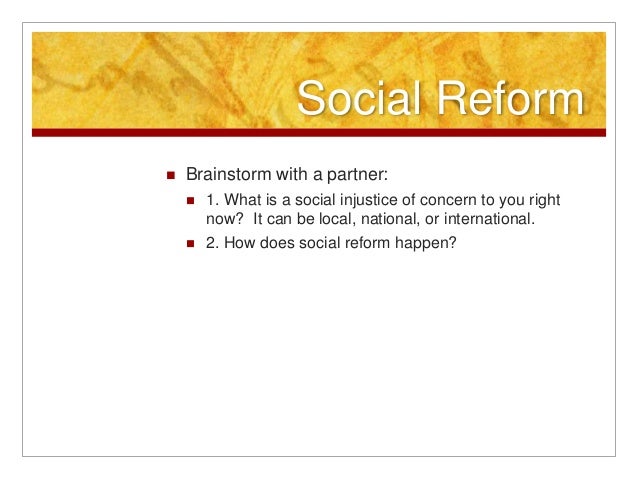 Social Reform

Brainstorm with a partner:

1. What is a social injustice of concern to you right now? It can be local, national, or international.

2. How does social reform happen?